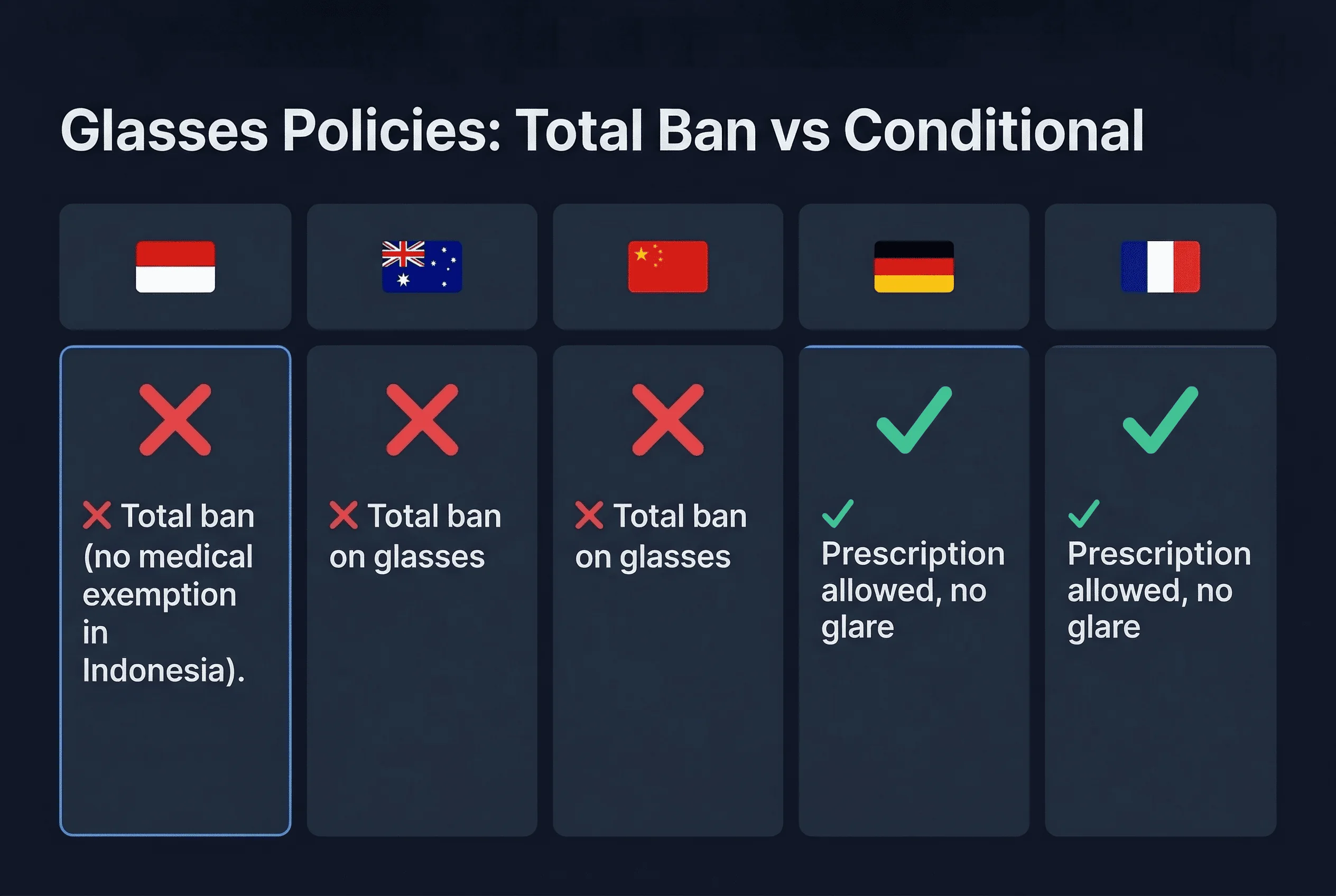 Glasses Policies: Total Ban vs Conditional

❌ Total ban (no medical exemption in Indonesia).

❌ Total ban on glasses

❌ Total ban on glasses

✓ Prescription allowed, no glare

✓ Prescription allowed, no glare